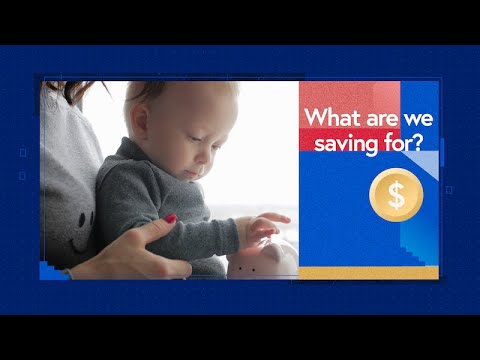 What are we saving for?

$